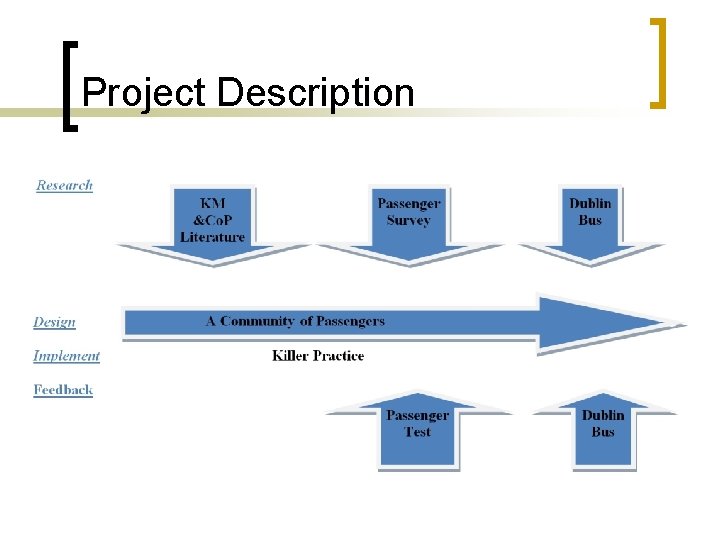 Project Description

Research

KM &CoP Literature

Passenger Survey

Dublin Bus

Design

A Community of Passengers

Implement

Killer Practice

Feedback

Passenger Test

Dublin Bus